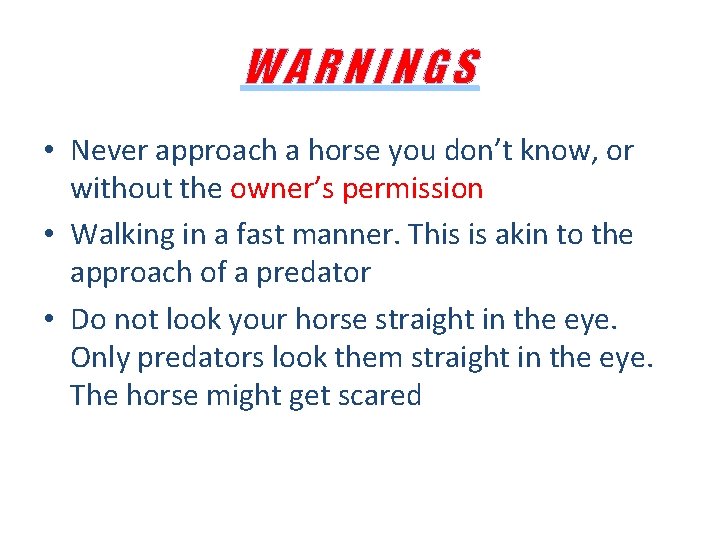 WARNINGS

• Never approach a horse you don’t know, or without the owner’s permission
• Walking in a fast manner. This is akin to the approach of a predator
• Do not look your horse straight in the eye. Only predators look them straight in the eye. The horse might get scared